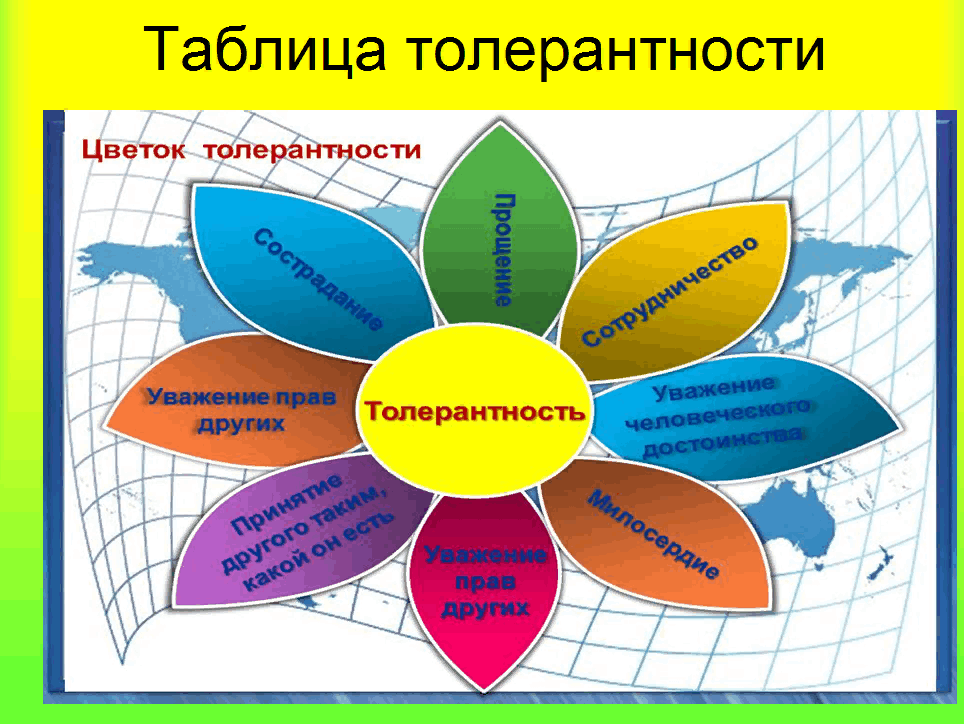 Таблица толерантности

Цветок толерантности

Толерантность

Прощение

Сотрудничество

Уважение человеческого достоинства

Милосердие

Уважение прав других

Принятие другого таким, какой он есть

Уважение прав других

Сострадание